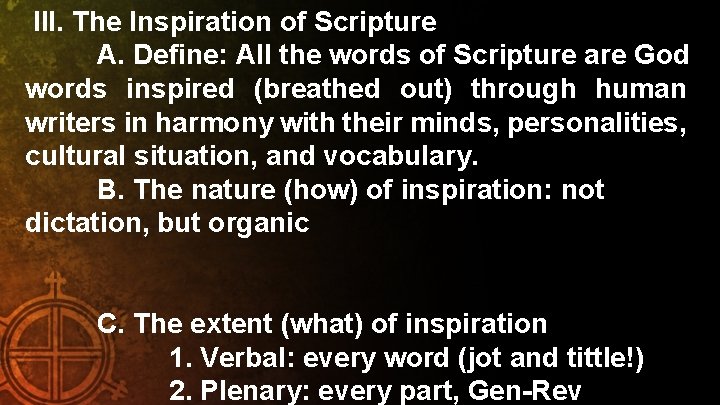 III. The Inspiration of Scripture

A. Define: All the words of Scripture are God words inspired (breathed out) through human writers in harmony with their minds, personalities, cultural situation, and vocabulary.

B. The nature (how) of inspiration: not dictation, but organic

C. The extent (what) of inspiration

1. Verbal: every word (jot and tittle!)

2. Plenary: every part, Gen-Rev